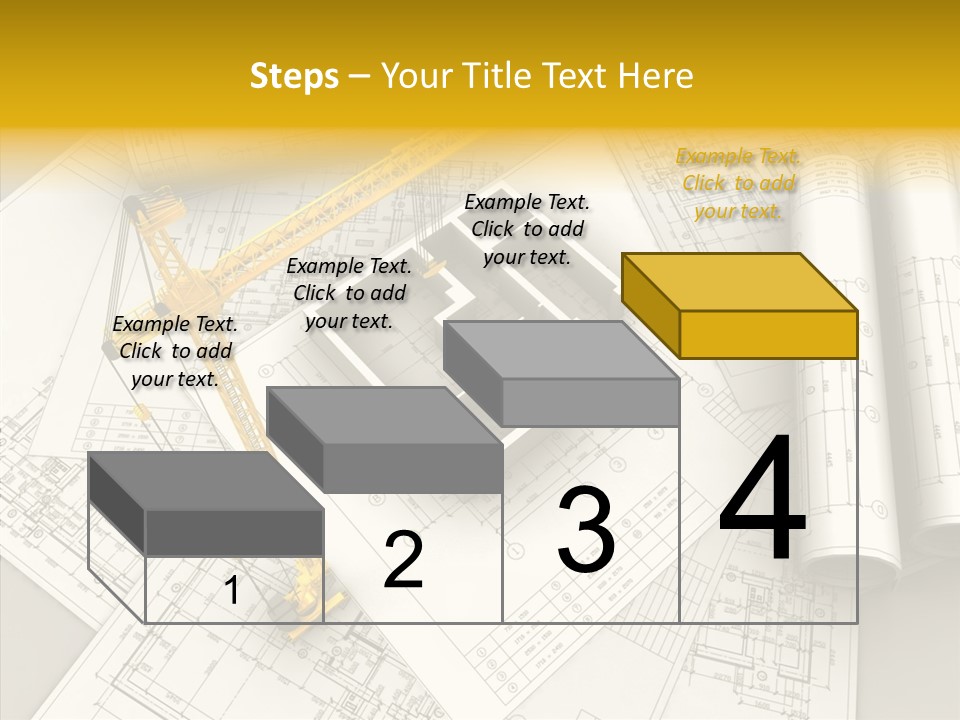 Steps – Your Title Text Here

Example Text. Click to add your text.

Example Text. Click to add your text.

Example Text. Click to add your text.

Example Text. Click to add your text.

1

2

3

4